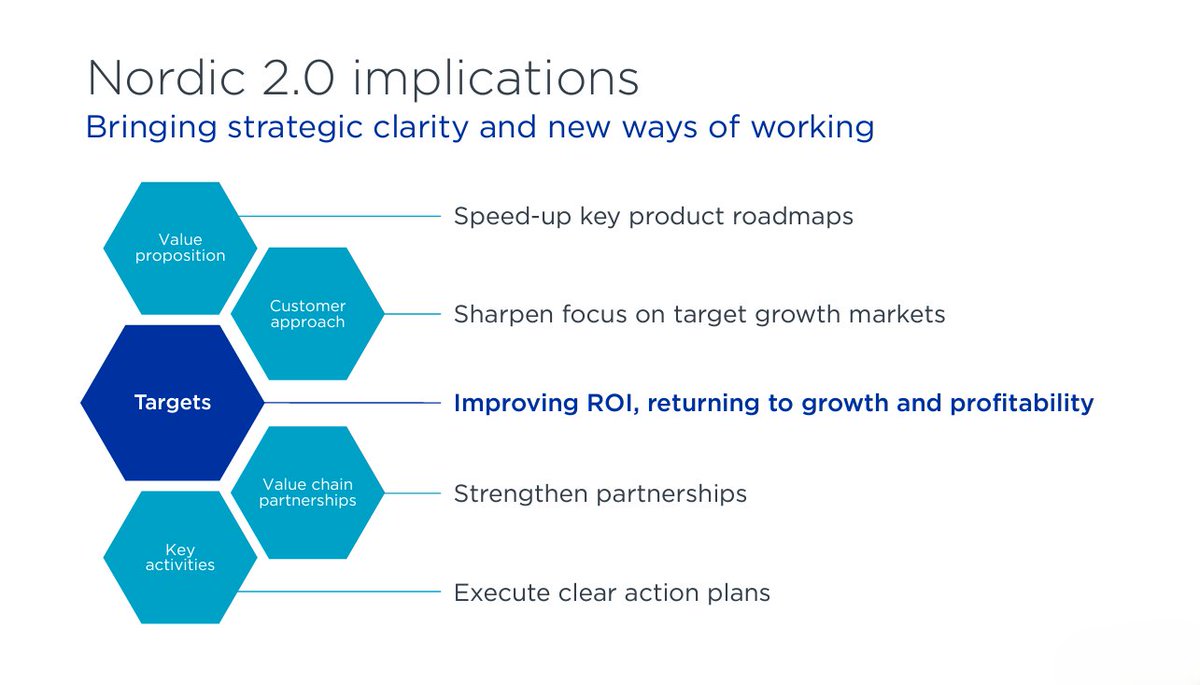 Nordic 2.0 implications
Bringing strategic clarity and new ways of working

Value proposition
Speed-up key product roadmaps

Customer approach
Sharpen focus on target growth markets

Targets
Improving ROI, returning to growth and profitability

Value chain partnerships
Strengthen partnerships

Key activities
Execute clear action plans